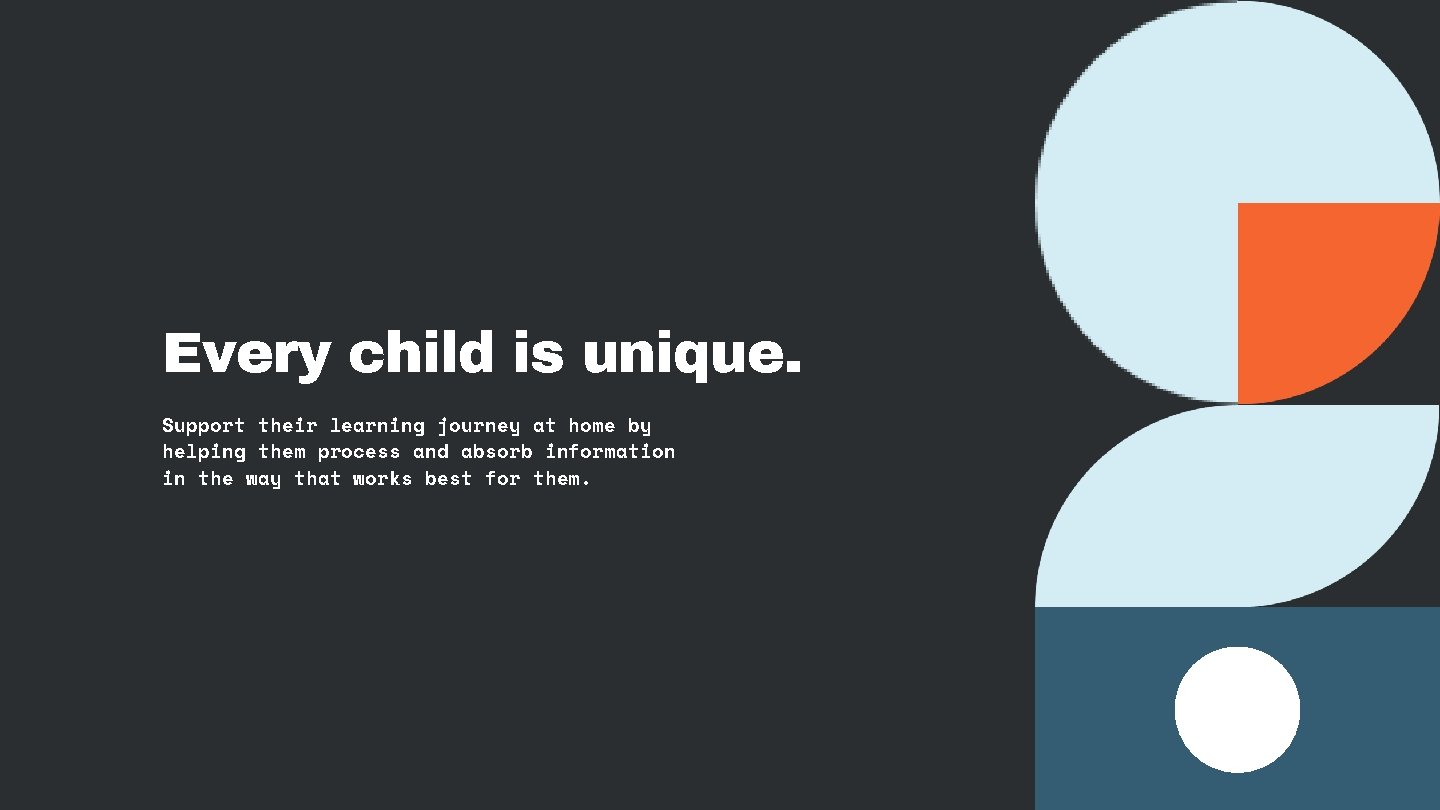 Every child is unique.

Support their learning journey at home by helping them process and absorb information in the way that works best for them.